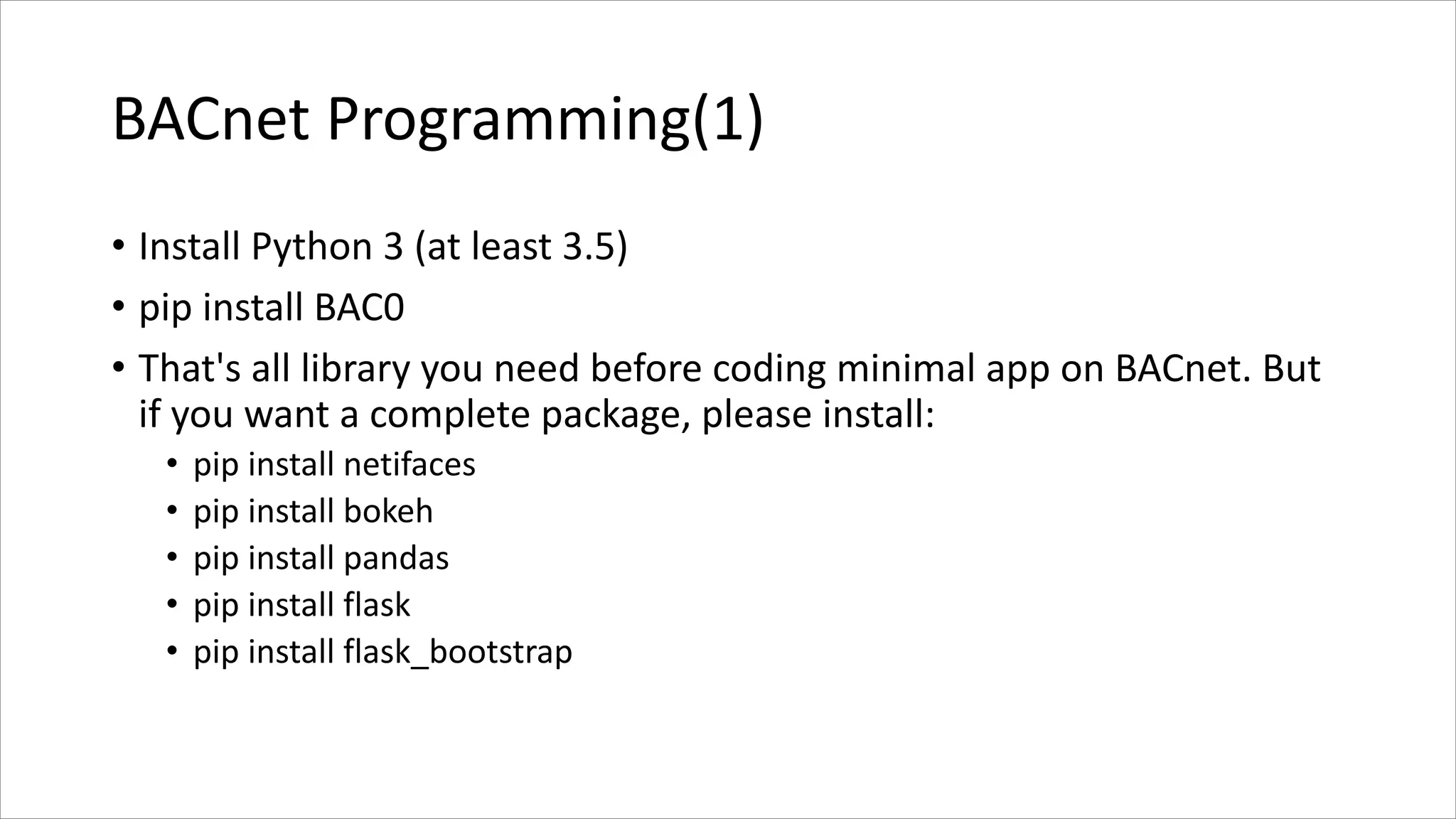 BACnet Programming(1)

• Install Python 3 (at least 3.5)
• pip install BAC0
• That's all library you need before coding minimal app on BACnet. But if you want a complete package, please install:
  • pip install netifaces
  • pip install bokeh
  • pip install pandas
  • pip install flask
  • pip install flask_bootstrap